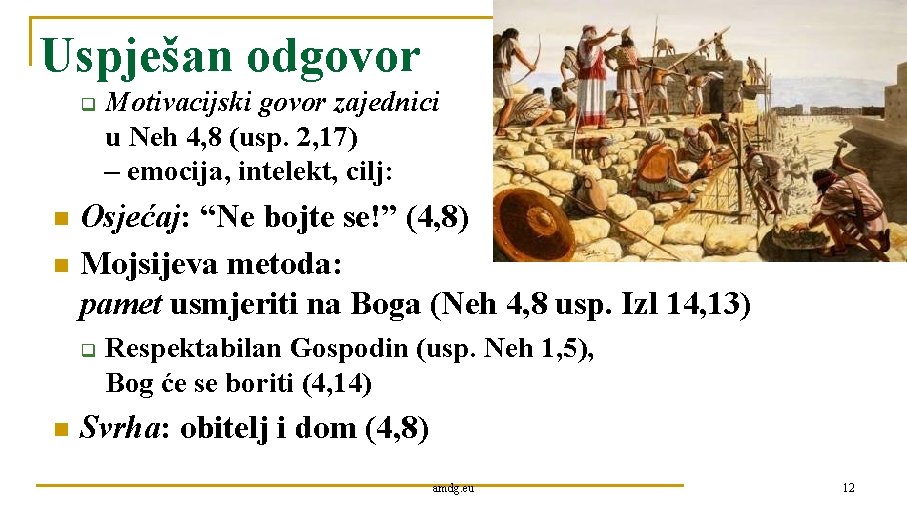 Uspješan odgovor

Motivacijski govor zajednici u Neh 4,8 (usp. 2,17) – emocija, intelekt, cilj:

Osjećaj: “Ne bojte se!” (4,8)

Mojsijeva metoda: pamet usmjeriti na Boga (Neh 4,8 usp. Izl 14,13)

Respektabilan Gospodin (usp. Neh 1,5), Bog će se boriti (4,14)

Svrha: obitelj i dom (4,8)

amdg.eu

12